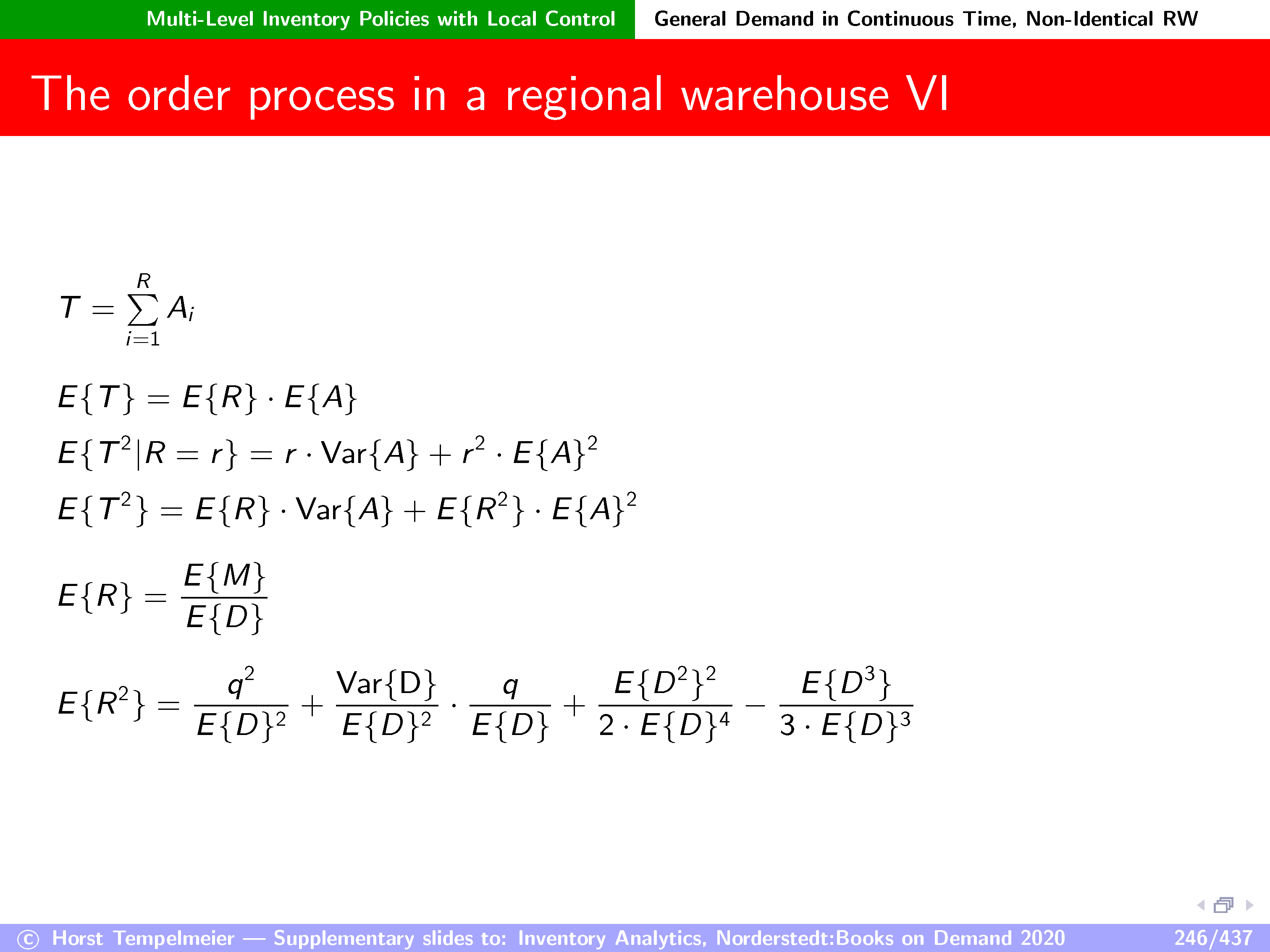 Multi-Level Inventory Policies with Local Control General Demand in Continuous Time, Non-Identical RW

The order process in a regional warehouse VI

$T = \sum_{i=1}^{R} A_i$

$E\{T\} = E\{R\} \cdot E\{A\}$

$E\{T^2|R = r\} = r \cdot \text{Var}\{A\} + r^2 \cdot E\{A\}^2$

$E\{T^2\} = E\{R\} \cdot \text{Var}\{A\} + E\{R^2\} \cdot E\{A\}^2$

$E\{R\} = \frac{E\{M\}}{E\{D\}}$

$E\{R^2\} = \frac{q^2}{E\{D\}^2} + \frac{\text{Var}\{D\}}{E\{D\}^2} \cdot \frac{q}{E\{D\}} + \frac{E\{D^2\}^2}{2 \cdot E\{D\}^4} - \frac{E\{D^3\}}{3 \cdot E\{D\}^3}$

© Horst Tempelmeier — Supplementary slides to: Inventory Analytics, Norderstedt:Books on Demand 2020 246/437